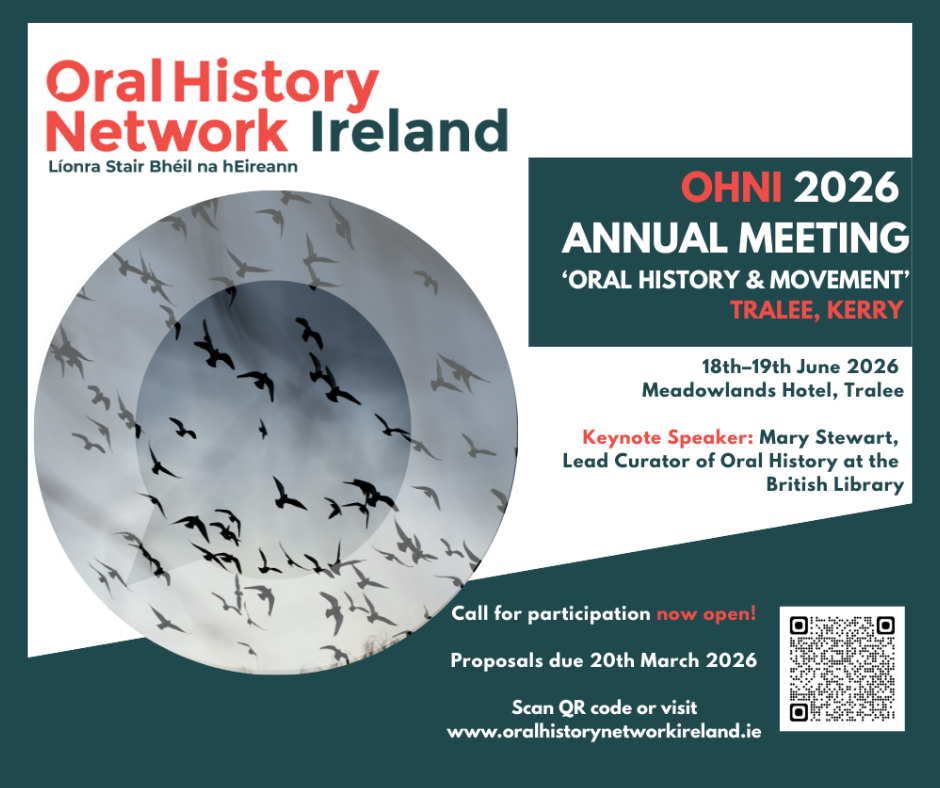 Oral History Network Ireland
Líonra Stair Bhéil na hEireann

OHNI 2026
ANNUAL MEETING
'ORAL HISTORY & MOVEMENT'
TRALEE, KERRY

18th–19th June 2026
Meadowlands Hotel, Tralee

Keynote Speaker: Mary Stewart, Lead Curator of Oral History at the British Library

Call for participation now open!

Proposals due 20th March 2026

Scan QR code or visit
www.oralhistorynetworkireland.ie